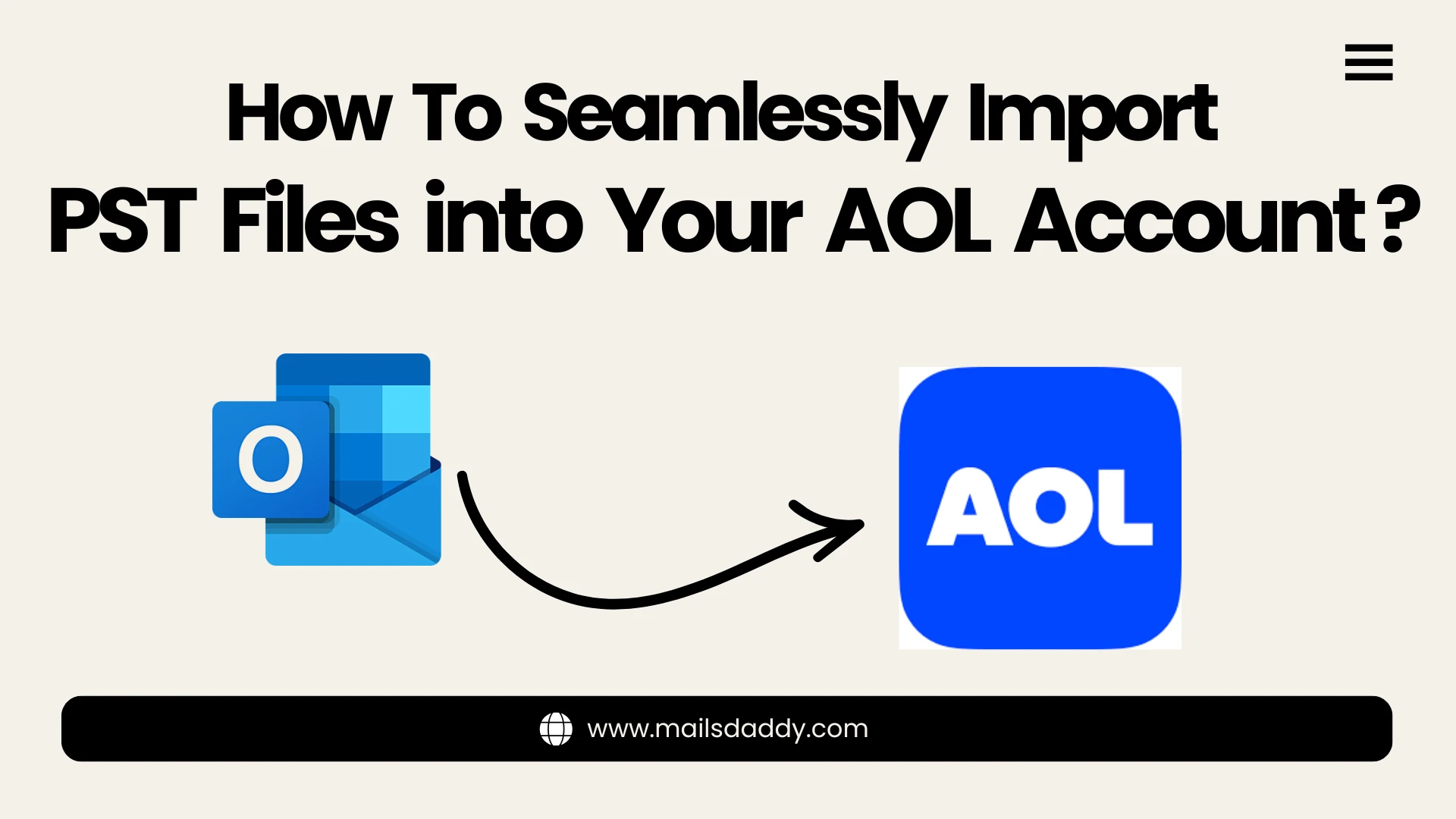 How To Seamlessly Import PST Files into Your AOL Account?

O

AOL

www.mailsdaddy.com